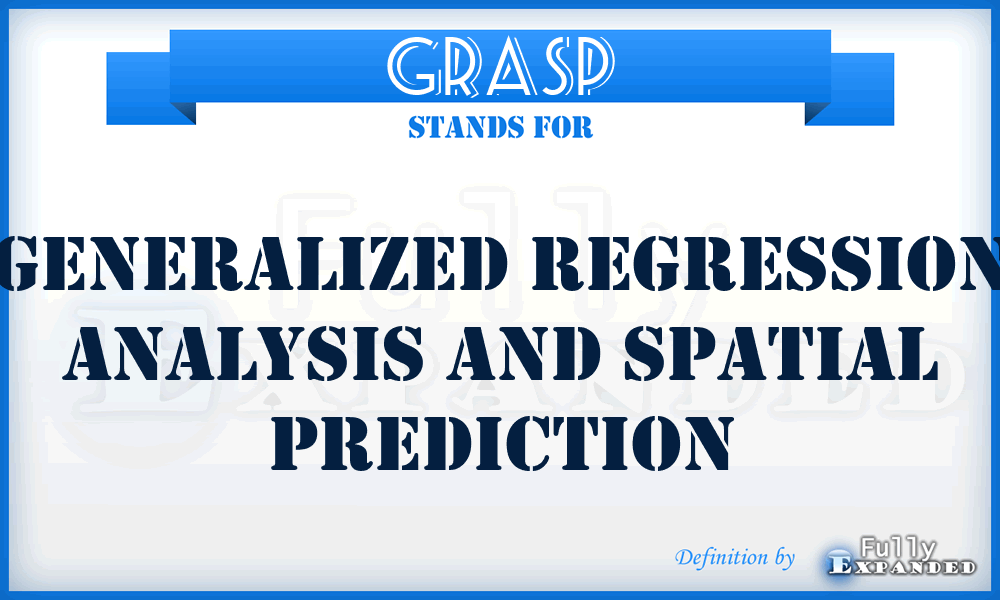 GRASP
STANDS FOR

GENERALIZED REGRESSION ANALYSIS AND SPATIAL PREDICTION

Definition by Fully Expanded